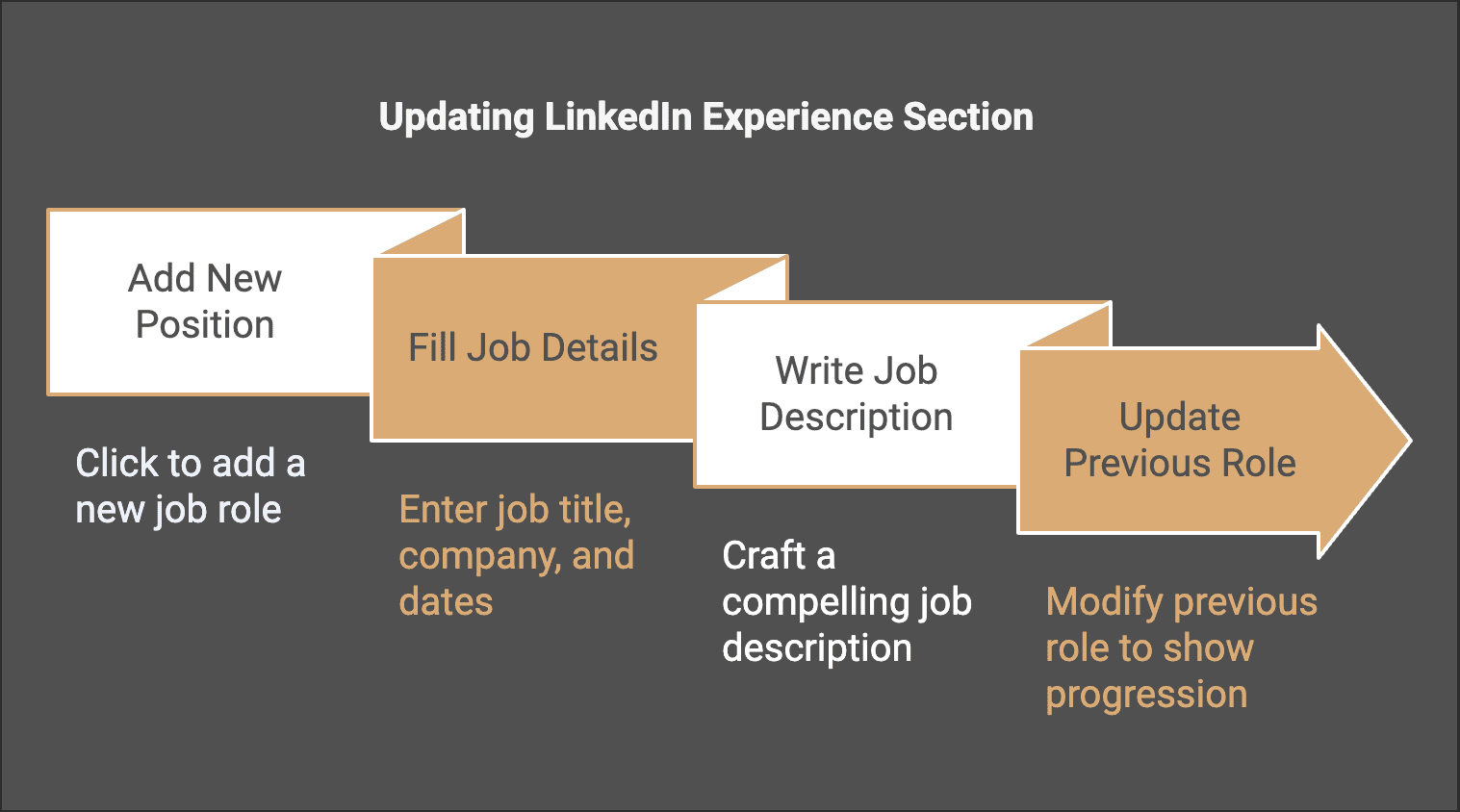 Updating LinkedIn Experience Section

Add New Position

Click to add a new job role

Fill Job Details

Enter job title, company, and dates

Write Job Description

Craft a compelling job description

Update Previous Role

Modify previous role to show progression